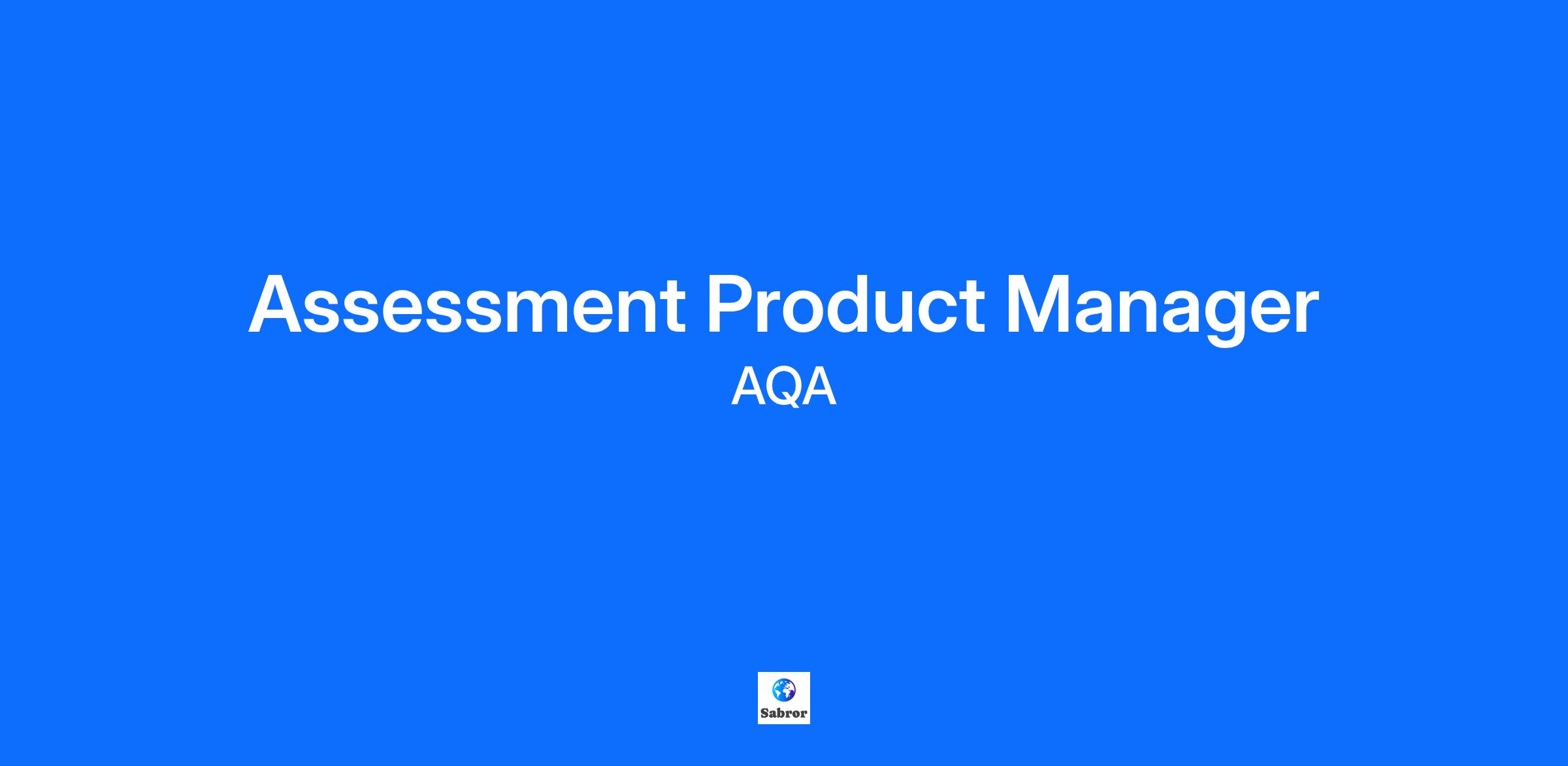 Assessment Product Manager
AQA

Sabror